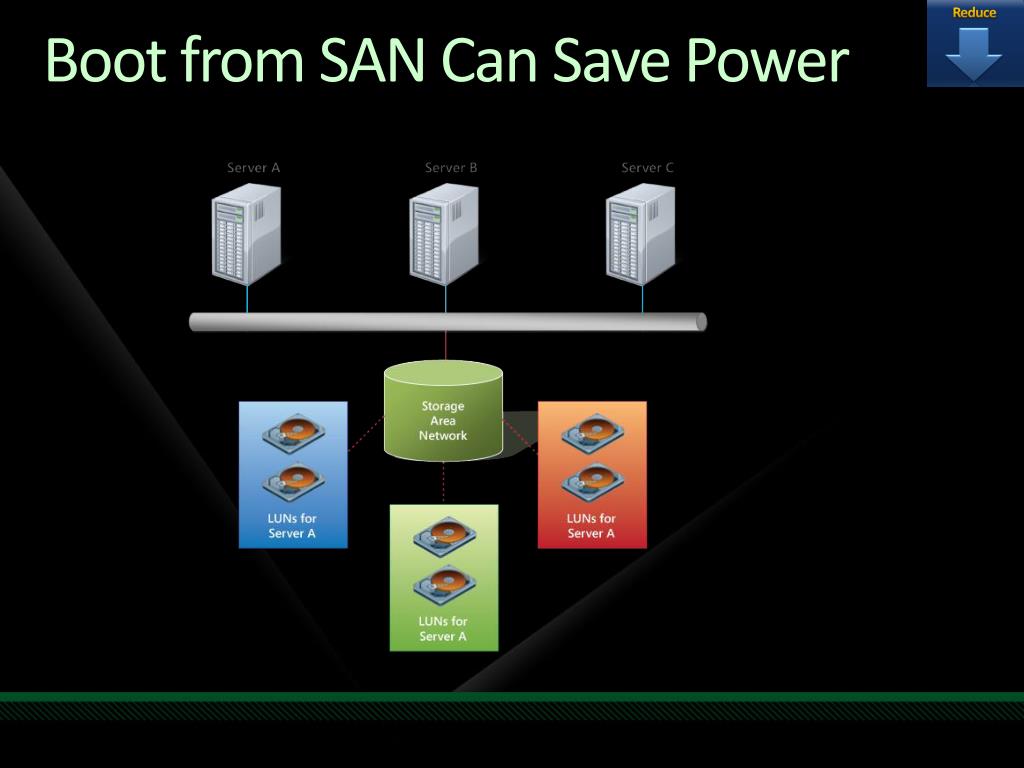 Boot from SAN Can Save Power

Reduce

Server A

Server B

Server C

Storage Area Network

LUNs for Server A

LUNs for Server A

LUNs for Server A